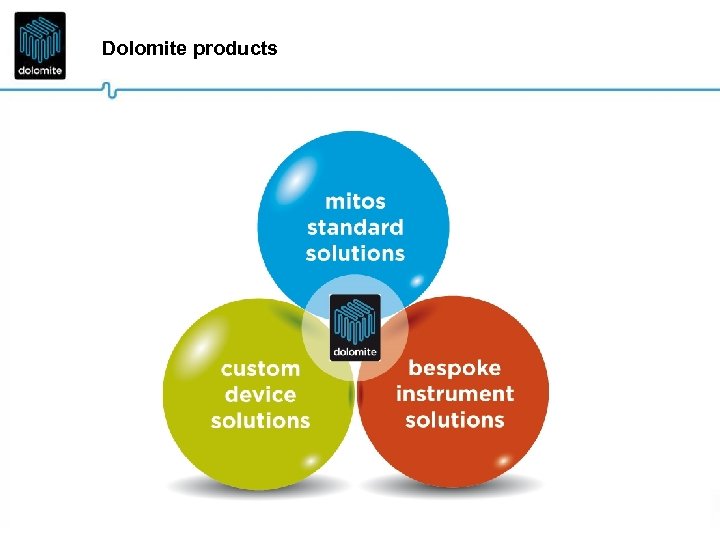 dolomite

Dolomite products

mitos standard solutions

dolomite

custom device solutions

bespoke instrument solutions